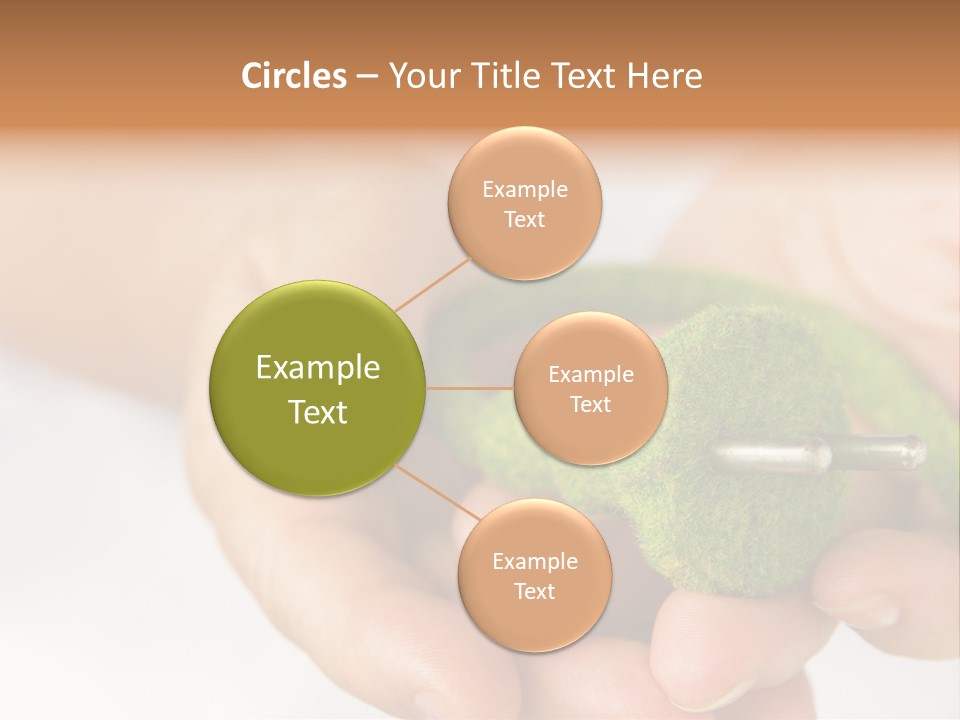 Circles – Your Title Text Here

Example Text

Example Text

Example Text

Example Text